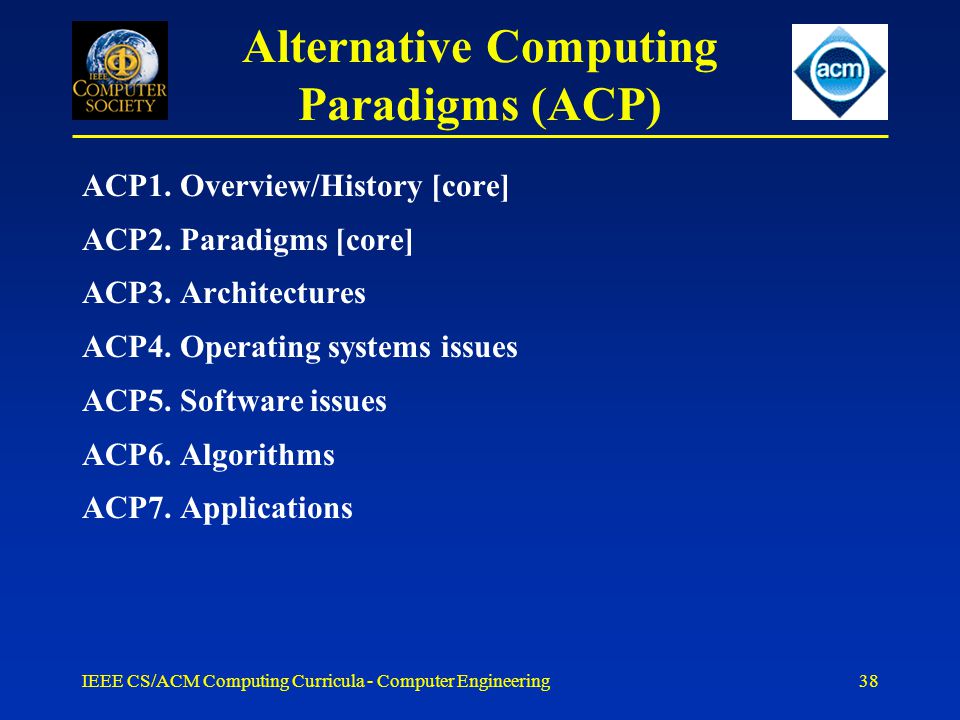 IEEE COMPUTER SOCIETY

Alternative Computing Paradigms (ACP)

acm

ACP1. Overview/History [core]

ACP2. Paradigms [core]

ACP3. Architectures

ACP4. Operating systems issues

ACP5. Software issues

ACP6. Algorithms

ACP7. Applications

IEEE CS/ACM Computing Curricula - Computer Engineering

38